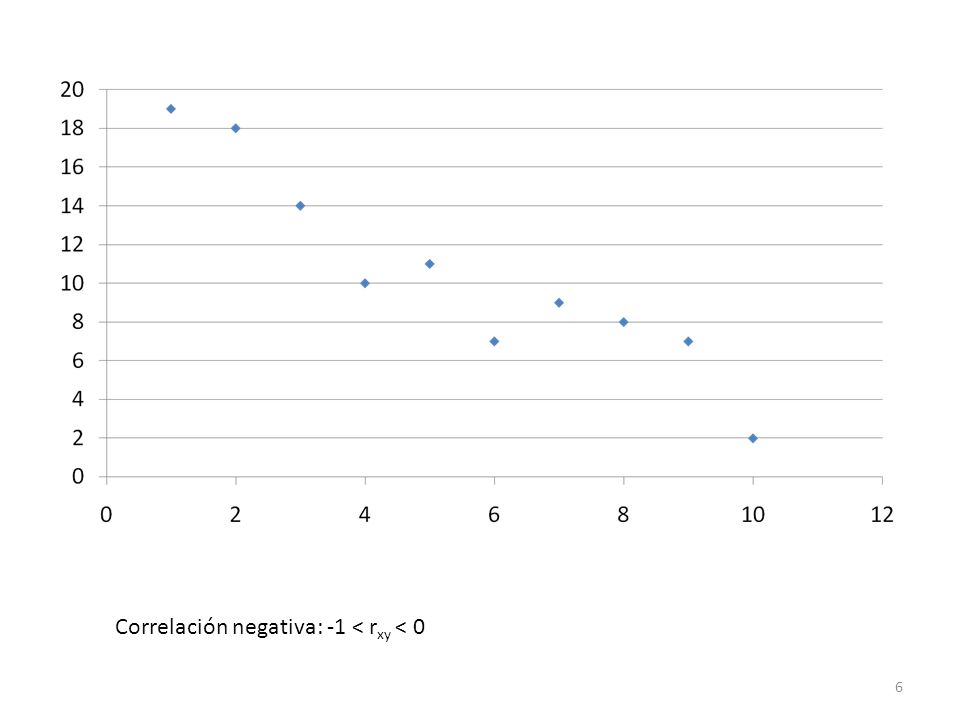 20
18
16
14
12
10
8
6
4
2
0

0 2 4 6 8 10 12

Correlación negativa: $-1 < r_{xy} < 0$

6